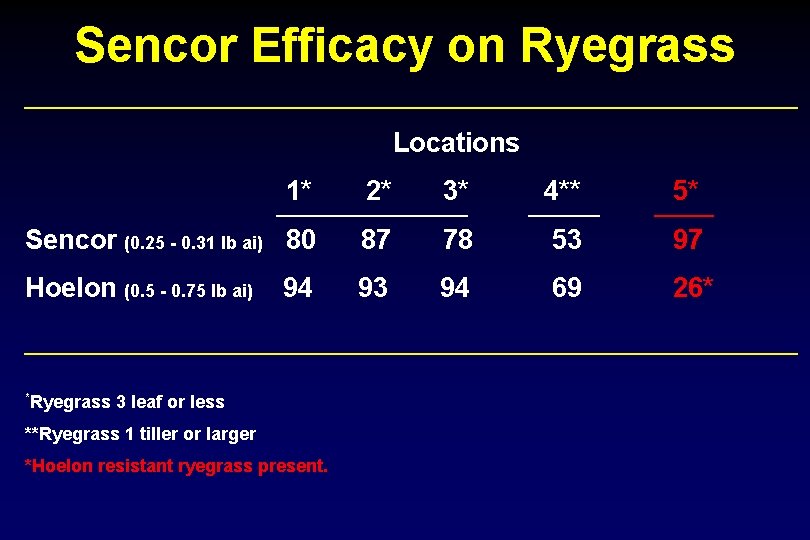 Sencor Efficacy on Ryegrass

Locations

| | 1* | 2* | 3* | 4** | 5* |
|---|---|---|---|---|---|
| Sencor (0.25 - 0.31 lb ai) | 80 | 87 | 78 | 53 | 97 |
| Hoelon (0.5 - 0.75 lb ai) | 94 | 93 | 94 | 69 | 26* |

*Ryegrass 3 leaf or less

**Ryegrass 1 tiller or larger

*Hoelon resistant ryegrass present.